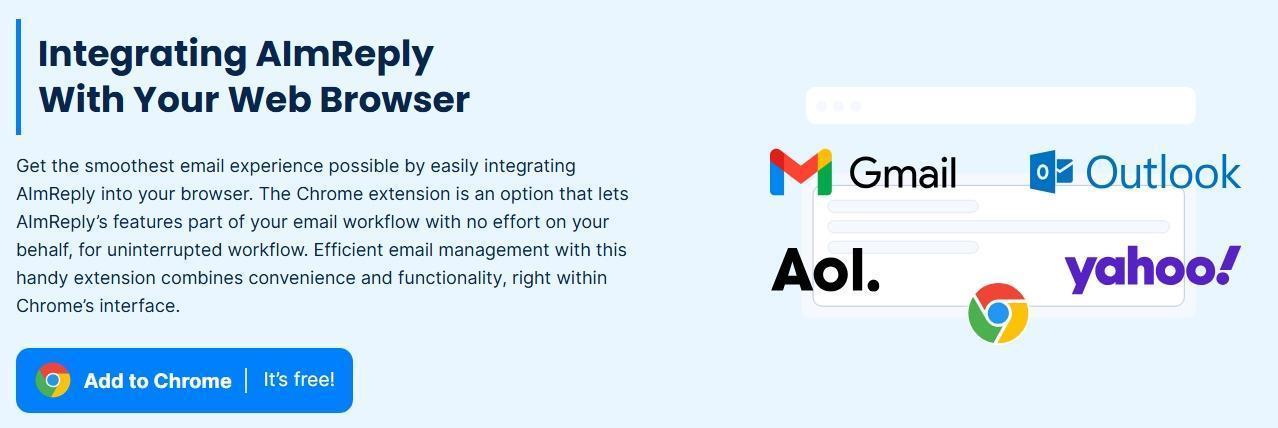 Integrating AImReply With Your Web Browser

Get the smoothest email experience possible by easily integrating AImReply into your browser. The Chrome extension is an option that lets AImReply's features part of your email workflow with no effort on your behalf, for uninterrupted workflow. Efficient email management with this handy extension combines convenience and functionality, right within Chrome's interface.

Add to Chrome | It's free!

Gmail

Outlook

Aol.

yahoo!